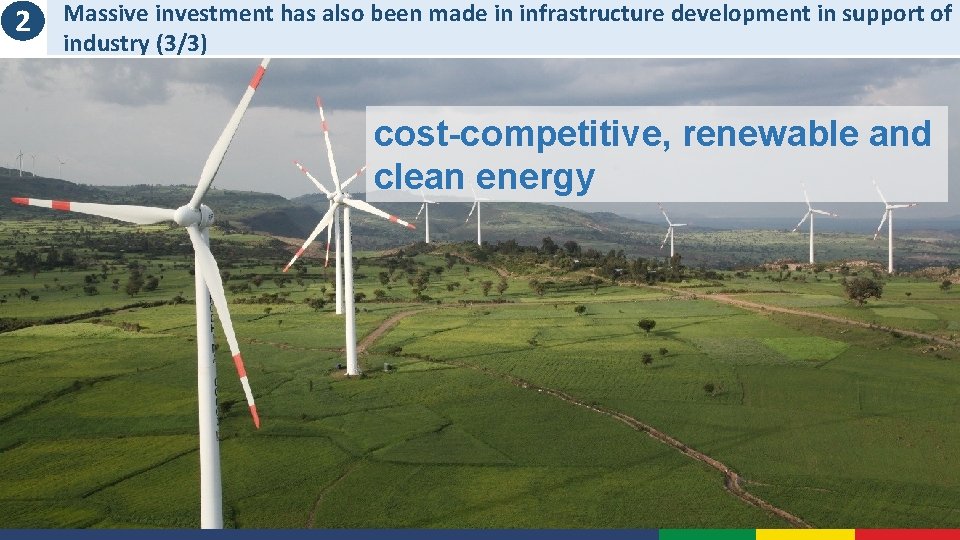 2

Massive investment has also been made in infrastructure development in support of industry (3/3)

cost-competitive, renewable and clean energy